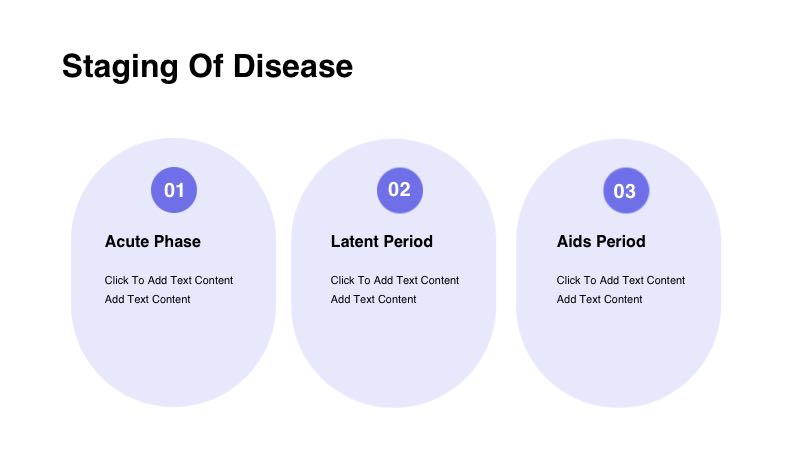 Staging Of Disease

01

Acute Phase

Click To Add Text Content
Add Text Content

02

Latent Period

Click To Add Text Content
Add Text Content

03

Aids Period

Click To Add Text Content
Add Text Content